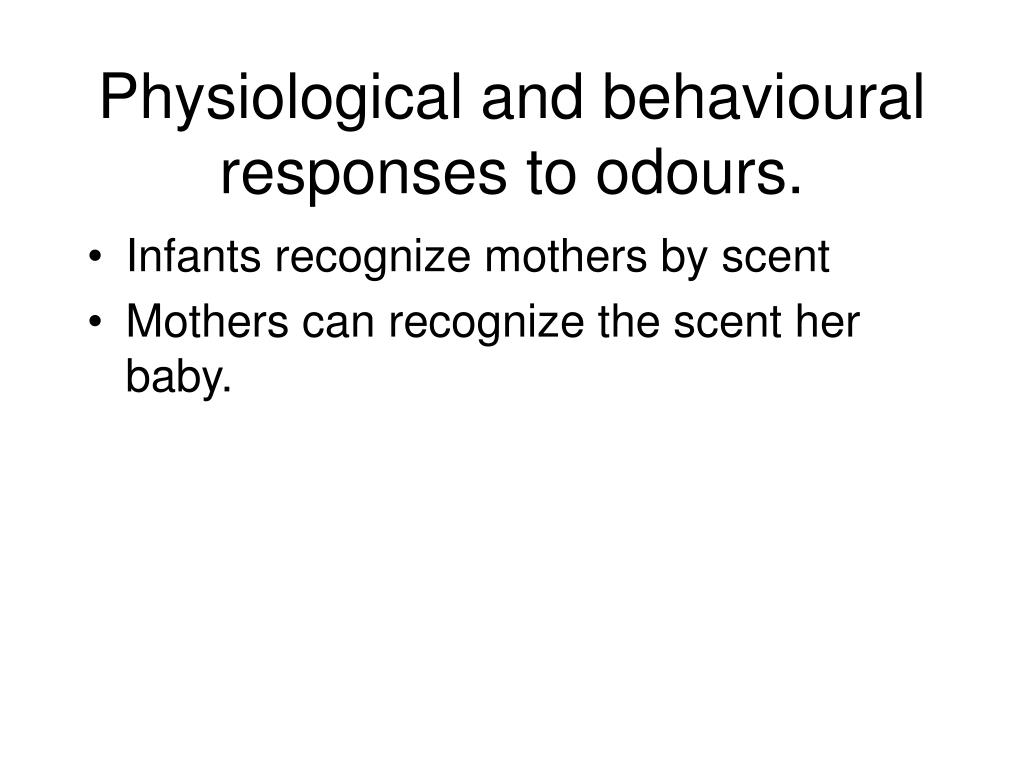 Physiological and behavioural responses to odours.

• Infants recognize mothers by scent
• Mothers can recognize the scent her baby.